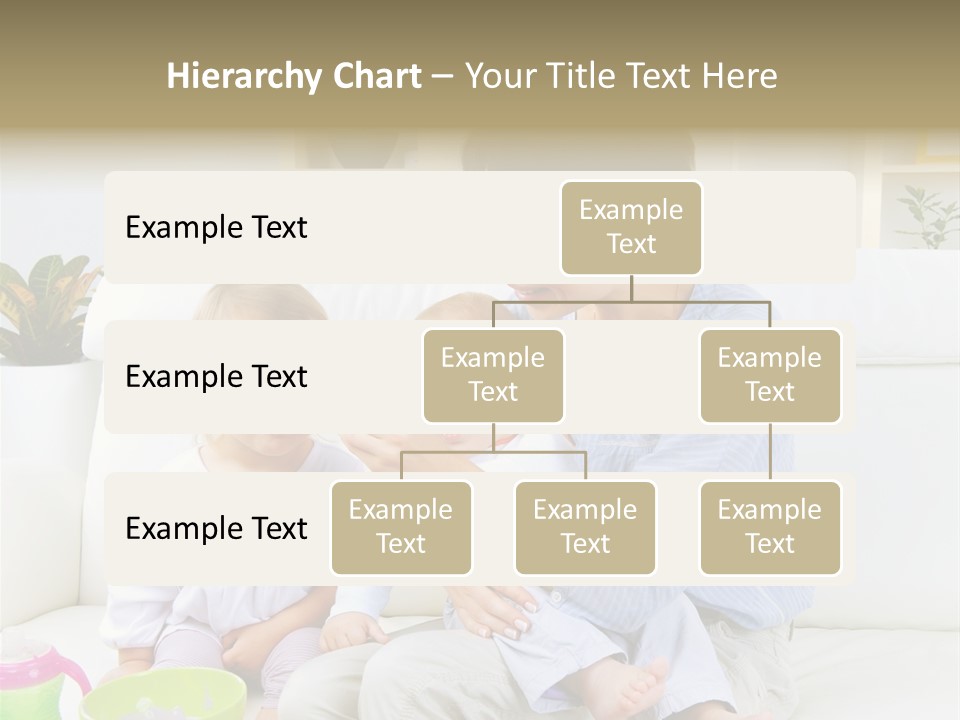 Hierarchy Chart – Your Title Text Here

Example Text

Example Text

Example Text

Example Text

Example Text

Example Text

Example Text

Example Text

Example Text